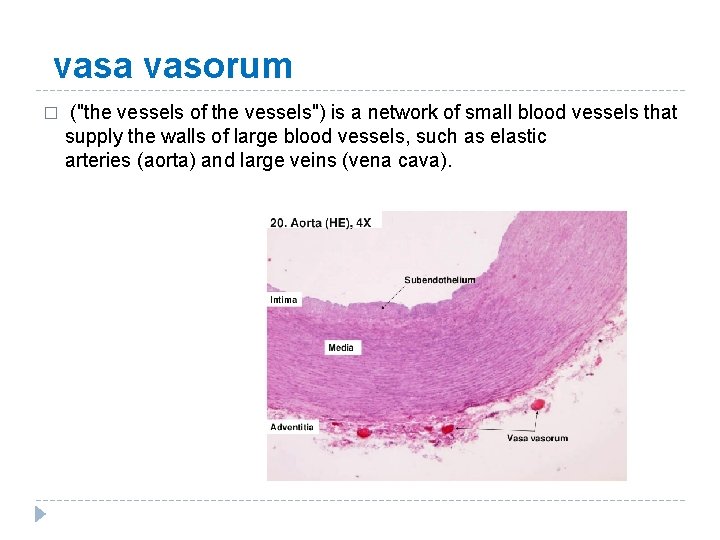 vasa vasorum

("the vessels of the vessels") is a network of small blood vessels that supply the walls of large blood vessels, such as elastic arteries (aorta) and large veins (vena cava).

20. Aorta (HE), 4X

Subendothelium

Intima

Media

Adventitia

Vasa vasorum